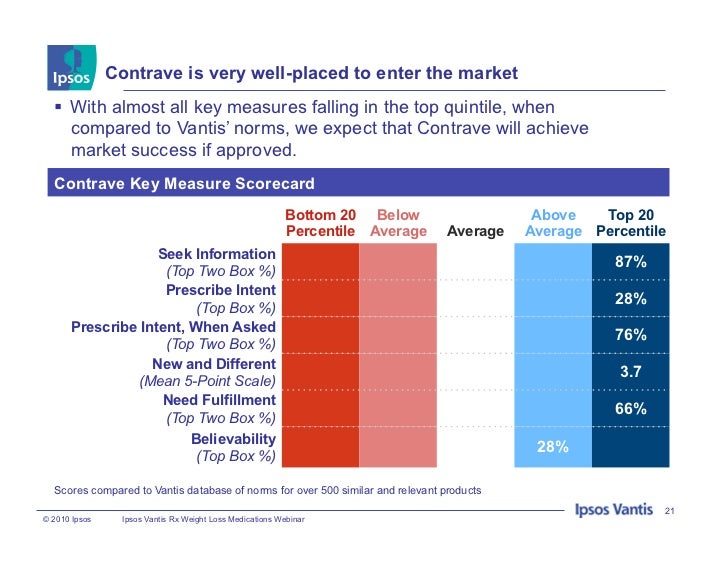 Ipsos

Contrave is very well-placed to enter the market

▪ With almost all key measures falling in the top quintile, when compared to Vantis' norms, we expect that Contrave will achieve market success if approved.

Contrave Key Measure Scorecard

| | Bottom 20 Percentile | Below Average | Average | Above Average | Top 20 Percentile |
|---|---|---|---|---|---|
| Seek Information (Top Two Box %) | | | | | 87% |
| Prescribe Intent (Top Box %) | | | | | 28% |
| Prescribe Intent, When Asked (Top Two Box %) | | | | | 76% |
| New and Different (Mean 5-Point Scale) | | | | | 3.7 |
| Need Fulfillment (Top Two Box %) | | | | | 66% |
| Believability (Top Box %) | | | | 28% | |

Scores compared to Vantis database of norms for over 500 similar and relevant products

© 2010 Ipsos Ipsos Vantis Rx Weight Loss Medications Webinar

Ipsos Vantis 21